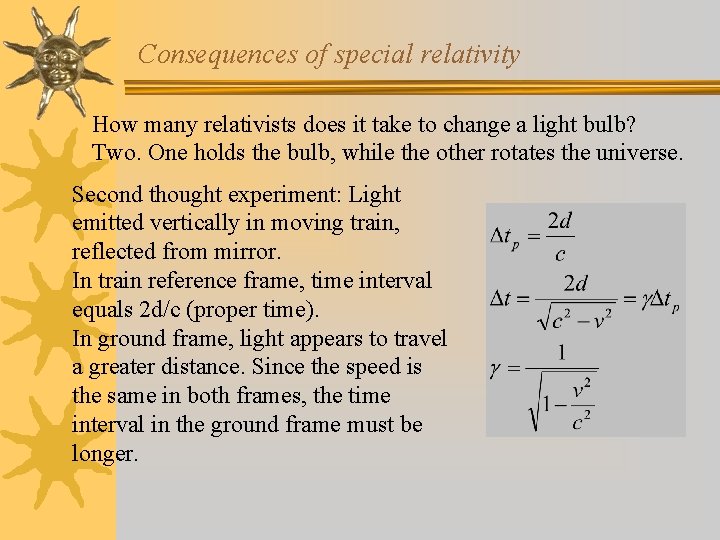 Consequences of special relativity

How many relativists does it take to change a light bulb? Two. One holds the bulb, while the other rotates the universe.

Second thought experiment: Light emitted vertically in moving train, reflected from mirror.
In train reference frame, time interval equals 2d/c (proper time).
In ground frame, light appears to travel a greater distance. Since the speed is the same in both frames, the time interval in the ground frame must be longer.

$\Delta t_p = \frac{2d}{c}$

$\Delta t = \frac{2d}{\sqrt{c^2 - v^2}} = \gamma \Delta t_p$

$\gamma = \frac{1}{\sqrt{1 - \frac{v^2}{c^2}}}$